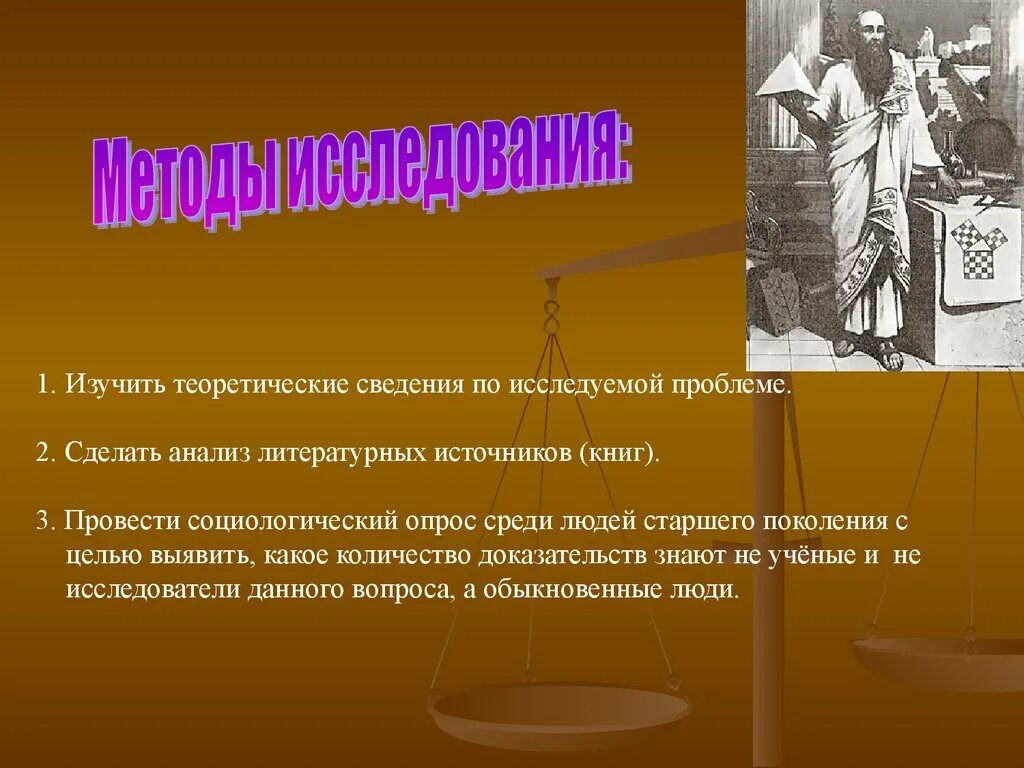 Методы исследования:

1. Изучить теоретические сведения по исследуемой проблеме.

2. Сделать анализ литературных источников (книг).

3. Провести социологический опрос среди людей старшего поколения с целью выявить, какое количество доказательств знают не учёные и не исследователи данного вопроса, а обыкновенные люди.